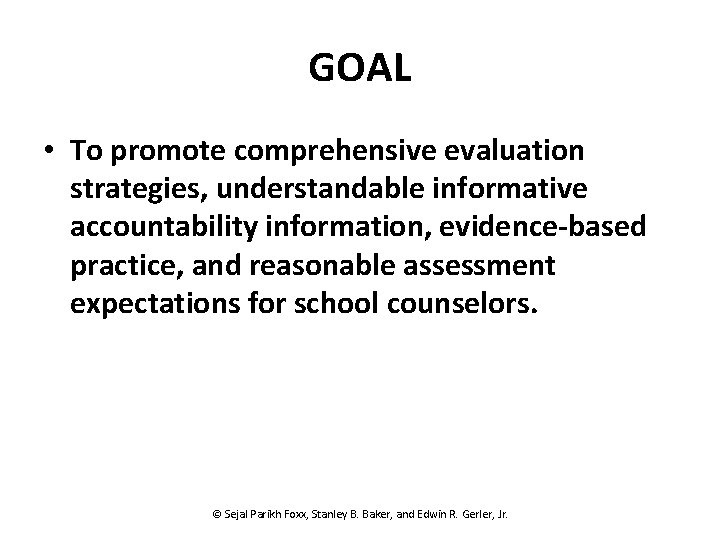 GOAL

• To promote comprehensive evaluation strategies, understandable informative accountability information, evidence-based practice, and reasonable assessment expectations for school counselors.

© Sejal Parikh Foxx, Stanley B. Baker, and Edwin R. Gerler, Jr.